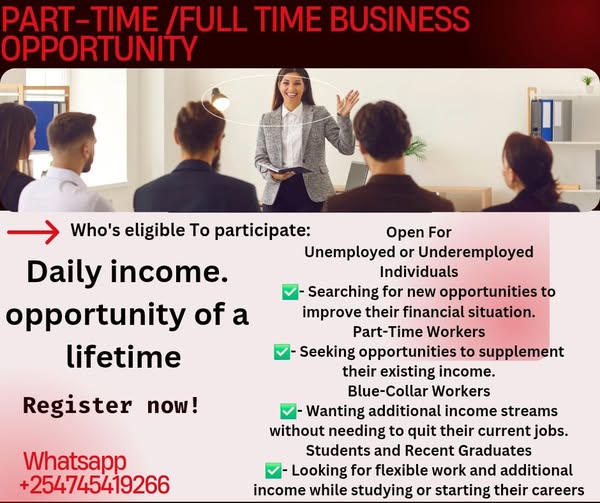 PART-TIME /FULL TIME BUSINESS OPPORTUNITY

Who's eligible To participate:

Daily income. opportunity of a lifetime

Register now!

Whatsapp +254745419266

Open For
Unemployed or Underemployed Individuals
✅- Searching for new opportunities to improve their financial situation.
Part-Time Workers
✅- Seeking opportunities to supplement their existing income.
Blue-Collar Workers
✅- Wanting additional income streams without needing to quit their current jobs.
Students and Recent Graduates
✅- Looking for flexible work and additional income while studying or starting their careers